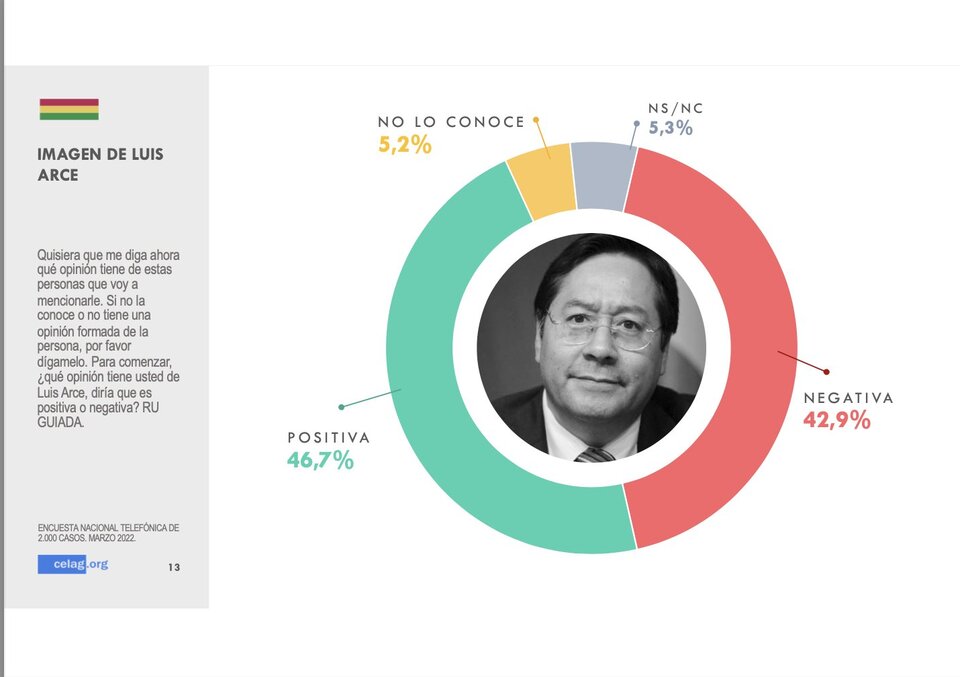 IMAGEN DE LUIS ARCE

Quisiera que me diga ahora qué opinión tiene de estas personas que voy a mencionarle. Si no la conoce o no tiene una opinión formada de la persona, por favor dígamelo. Para comenzar, ¿qué opinión tiene usted de Luis Arce, diría que es positiva o negativa? RU GUIADA.

ENCUESTA NACIONAL TELEFÓNICA DE 2.000 CASOS. MARZO 2022.

celag.org

13

NO LO CONOCE
5,2%

NS/NC
5,3%

NEGATIVA
42,9%

POSITIVA
46,7%